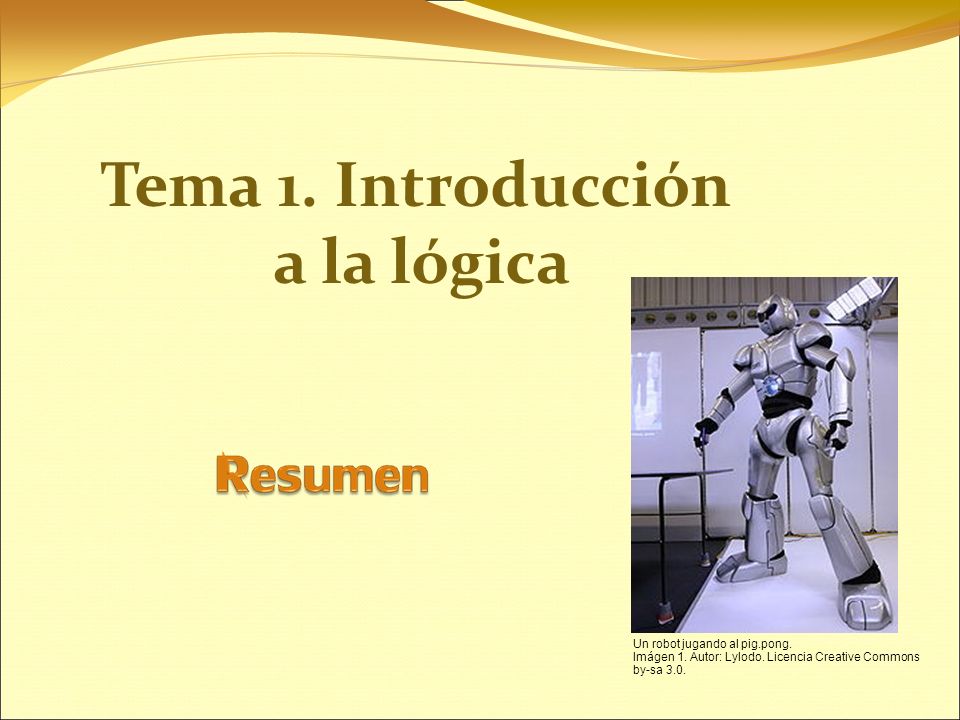 Tema 1. Introducción a la lógica

Resumen

Un robot jugando al pig.pong.
Imágen 1. Autor: Lylodo. Licencia Creative Commons by-sa 3.0.